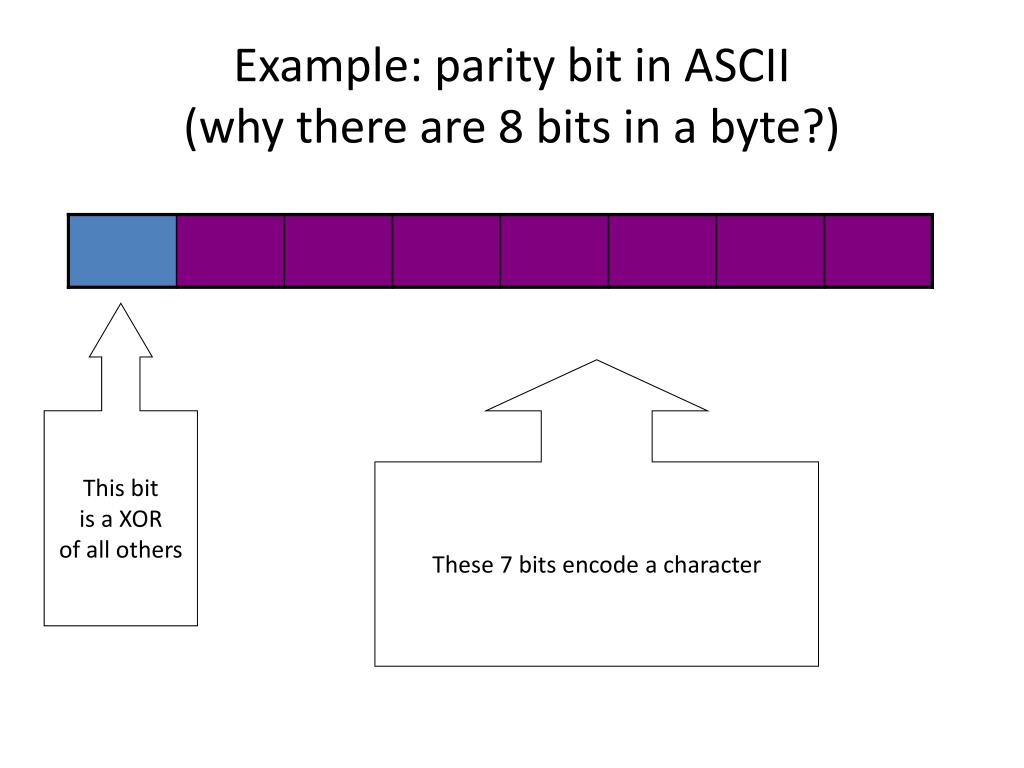 Example: parity bit in ASCII
(why there are 8 bits in a byte?)

This bit
is a XOR
of all others

These 7 bits encode a character